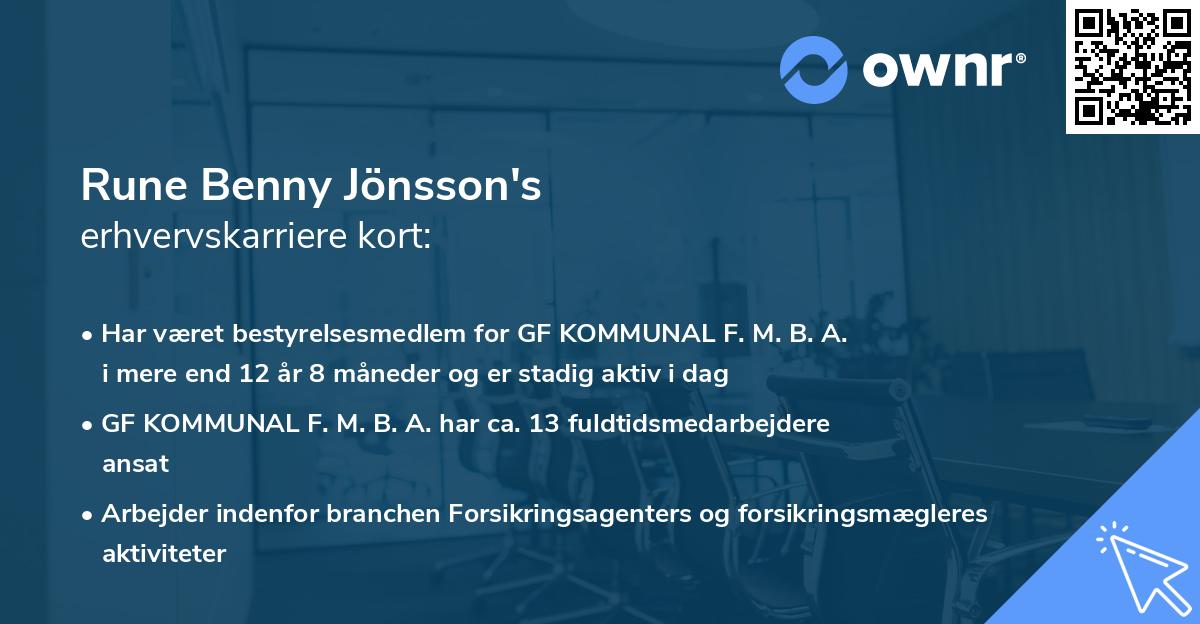 ownr®

Rune Benny Jönsson's
erhvervskarriere kort:

• Har været bestyrelsesmedlem for GF KOMMUNAL F. M. B. A. i mere end 12 år 8 måneder og er stadig aktiv i dag

• GF KOMMUNAL F. M. B. A. har ca. 13 fuldtidsmedarbejdere ansat

• Arbejder indenfor branchen Forsikringsagenters og forsikringsmægleres aktiviteter